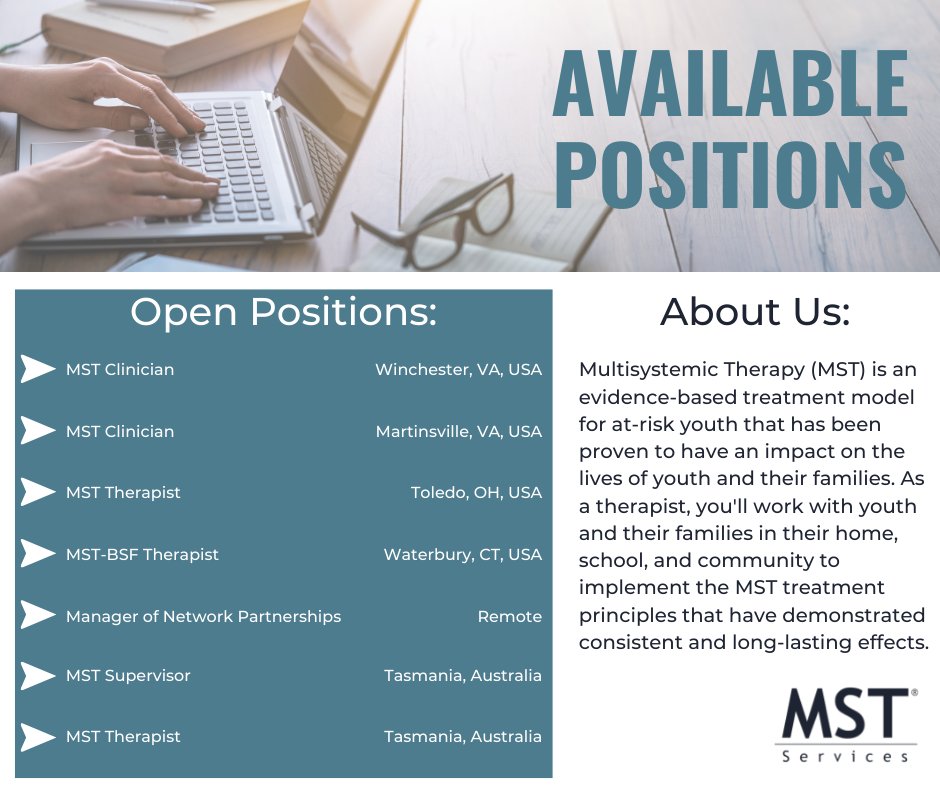 AVAILABLE POSITIONS

Open Positions:

MST Clinician Winchester, VA, USA

MST Clinician Martinsville, VA, USA

MST Therapist Toledo, OH, USA

MST-BSF Therapist Waterbury, CT, USA

Manager of Network Partnerships Remote

MST Supervisor Tasmania, Australia

MST Therapist Tasmania, Australia

About Us:

Multisystemic Therapy (MST) is an evidence-based treatment model for at-risk youth that has been proven to have an impact on the lives of youth and their families. As a therapist, you'll work with youth and their families in their home, school, and community to implement the MST treatment principles that have demonstrated consistent and long-lasting effects.

MST® Services